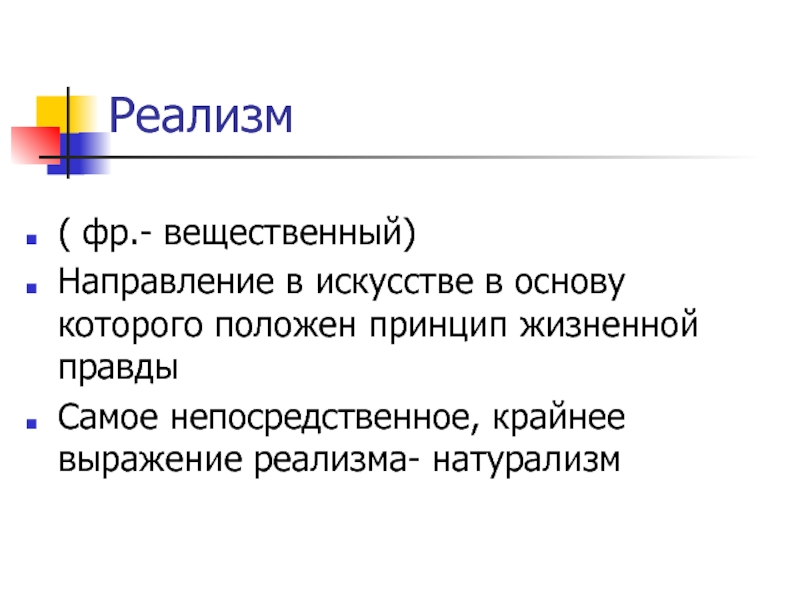 Реализм

- ( фр.- вещественный)
- Направление в искусстве в основу которого положен принцип жизненной правды
- Самое непосредственное, крайнее выражение реализма- натурализм